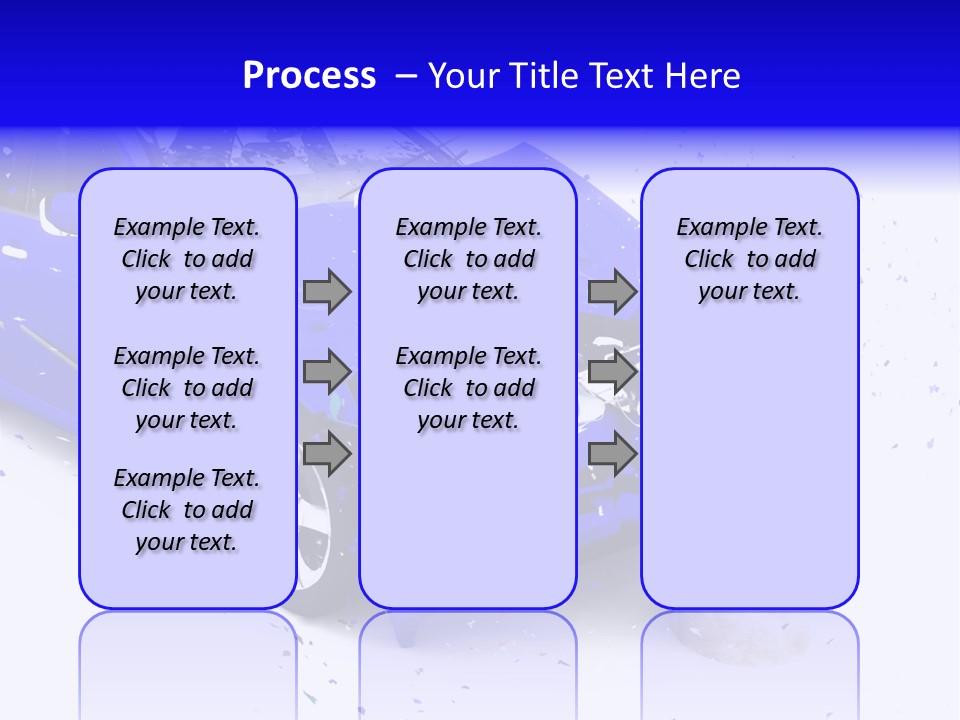 Process – Your Title Text Here

Example Text. Click to add your text.

Example Text. Click to add your text.

Example Text. Click to add your text.

Example Text. Click to add your text.

Example Text. Click to add your text.

Example Text. Click to add your text.